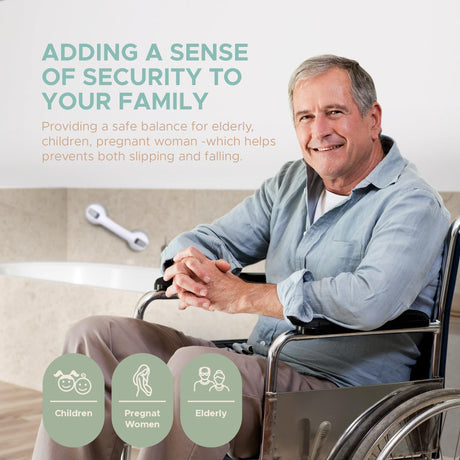 ADDING A SENSE OF SECURITY TO YOUR FAMILY

Providing a safe balance for elderly, children, pregnant woman -which helps prevents both slipping and falling.

Children

Pregnat Women

Elderly